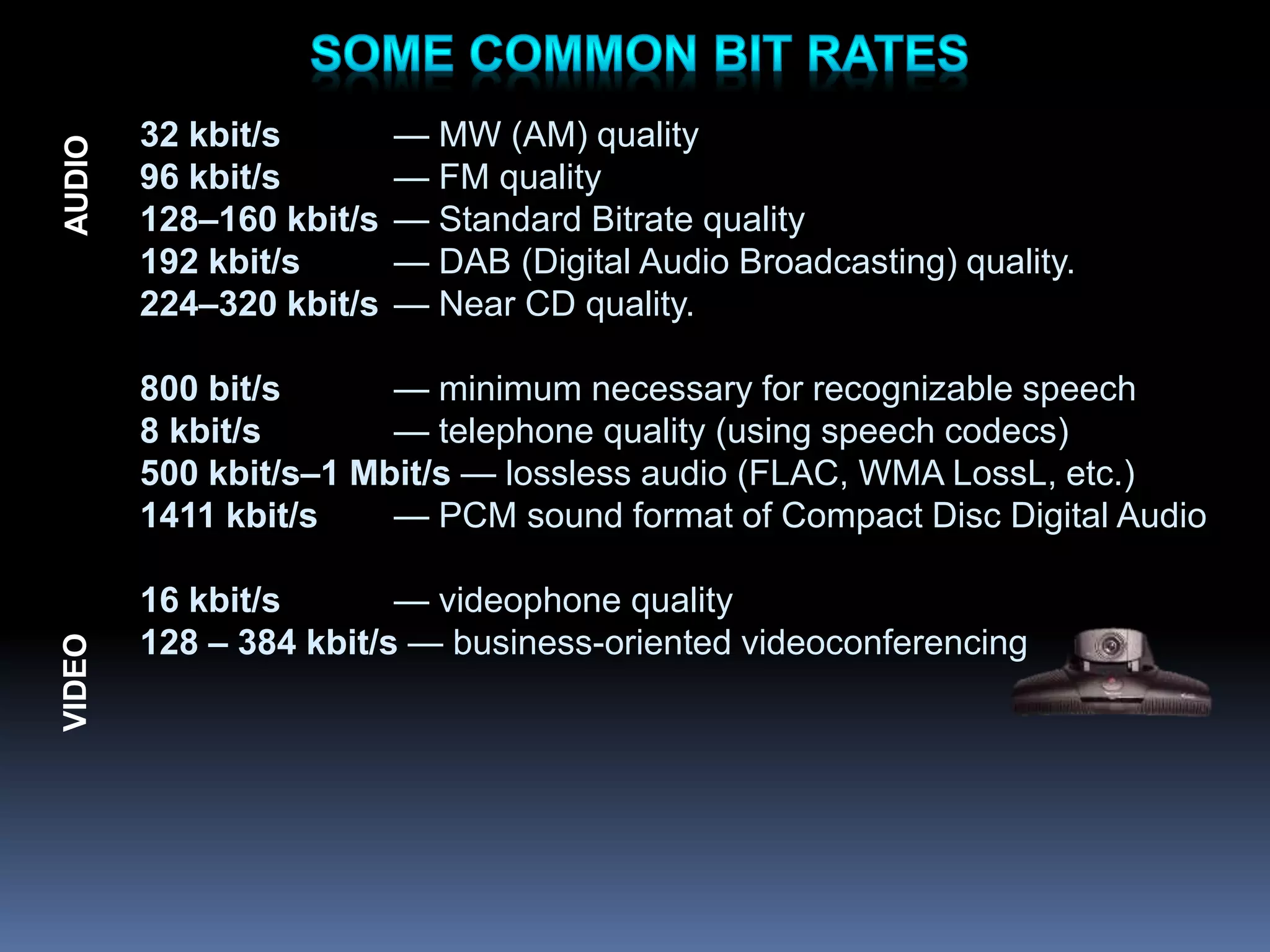 SOME COMMON BIT RATES

AUDIO

32 kbit/s — MW (AM) quality
96 kbit/s — FM quality
128–160 kbit/s — Standard Bitrate quality
192 kbit/s — DAB (Digital Audio Broadcasting) quality.
224–320 kbit/s — Near CD quality.

800 bit/s — minimum necessary for recognizable speech
8 kbit/s — telephone quality (using speech codecs)
500 kbit/s–1 Mbit/s — lossless audio (FLAC, WMA LossL, etc.)
1411 kbit/s — PCM sound format of Compact Disc Digital Audio

VIDEO

16 kbit/s — videophone quality
128 – 384 kbit/s — business-oriented videoconferencing